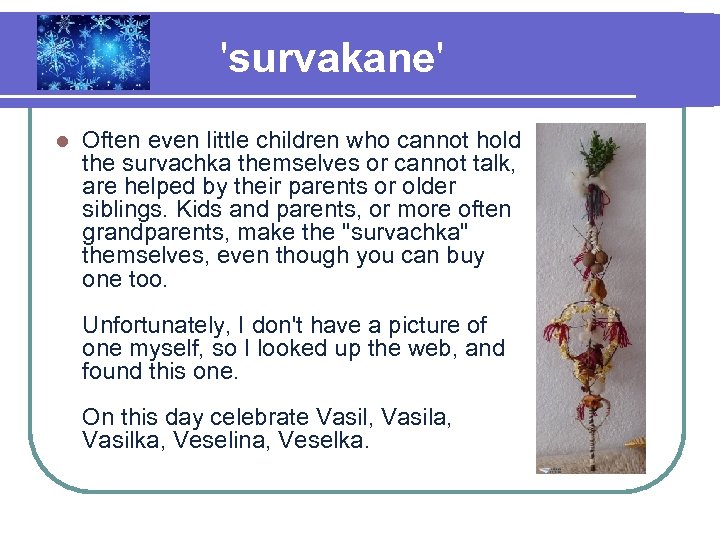 'survakane'

Often even little children who cannot hold the survachka themselves or cannot talk, are helped by their parents or older siblings. Kids and parents, or more often grandparents, make the "survachka" themselves, even though you can buy one too.

Unfortunately, I don't have a picture of one myself, so I looked up the web, and found this one.

On this day celebrate Vasil, Vasila, Vasilka, Veselina, Veselka.